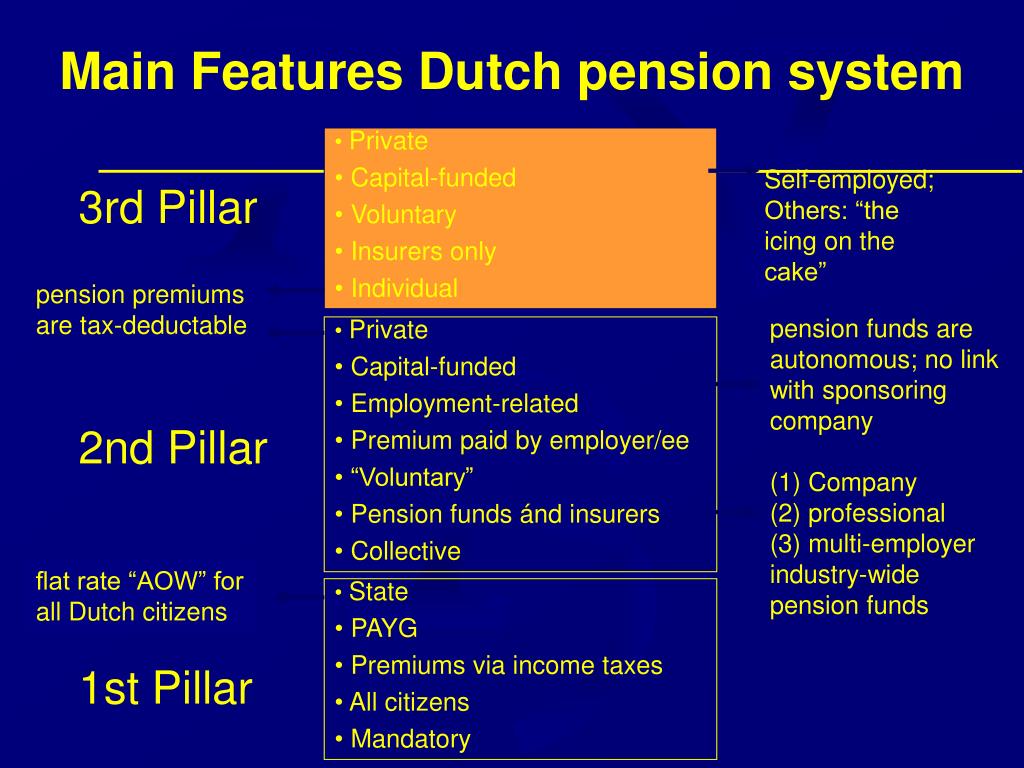 Main Features Dutch pension system

3rd Pillar

• Private
• Capital-funded
• Voluntary
• Insurers only
• Individual

Self-employed; Others: “the icing on the cake”

pension premiums are tax-deductable

2nd Pillar

• Private
• Capital-funded
• Employment-related
• Premium paid by employer/ee
• “Voluntary”
• Pension funds ánd insurers
• Collective

pension funds are autonomous; no link with sponsoring company

(1) Company
(2) professional
(3) multi-employer industry-wide pension funds

flat rate “AOW” for all Dutch citizens

1st Pillar

• State
• PAYG
• Premiums via income taxes
• All citizens
• Mandatory